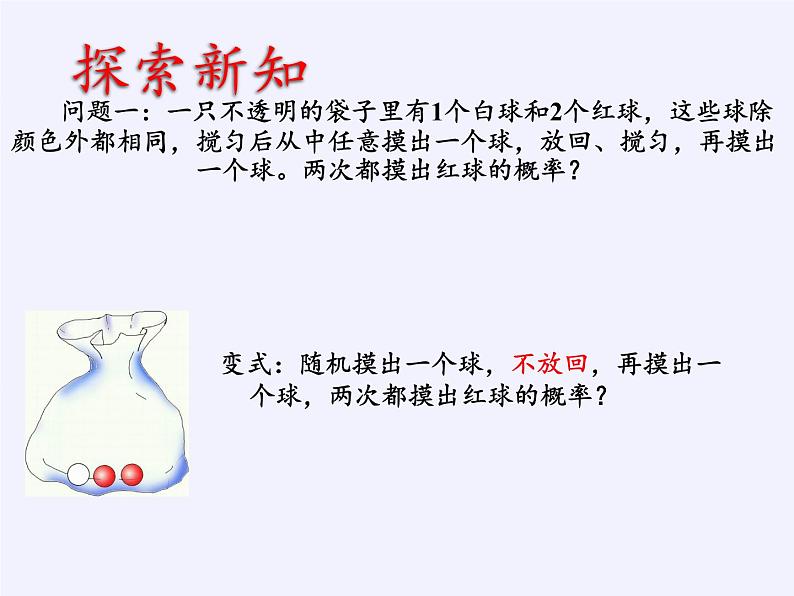 探索新知

问题一：一只不透明的袋子里有1个白球和2个红球，这些球除颜色外都相同，搅匀后从中任意摸出一个球，放回、搅匀，再摸出一个球。两次都摸出红球的概率？

变式：随机摸出一个球，不放回，再摸出一个球，两次都摸出红球的概率？